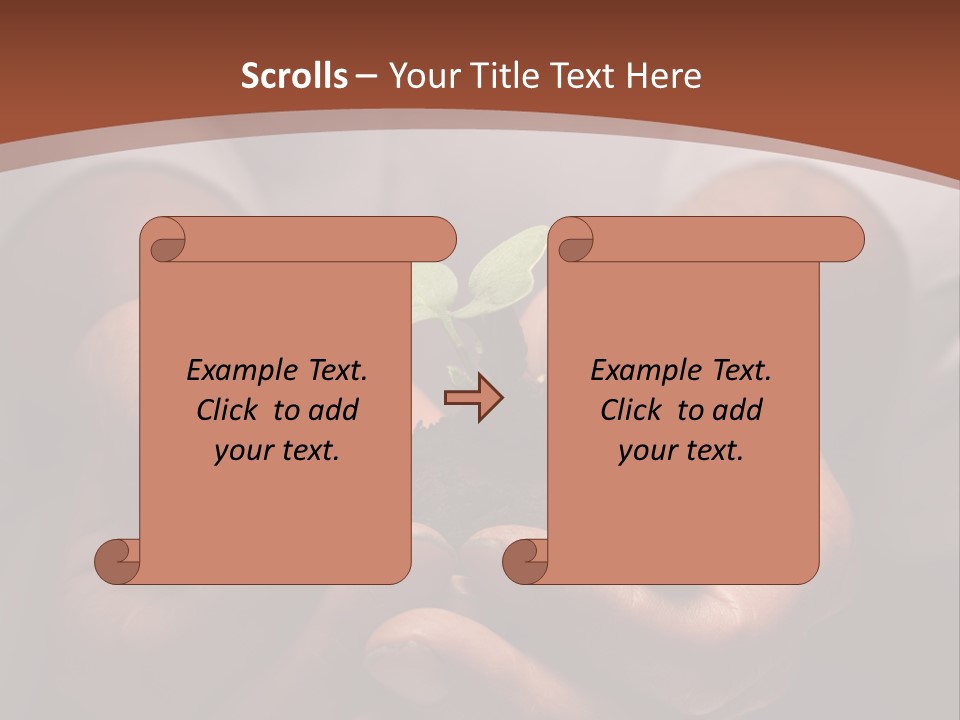 Scrolls – Your Title Text Here

Example Text. Click to add your text.

Example Text. Click to add your text.